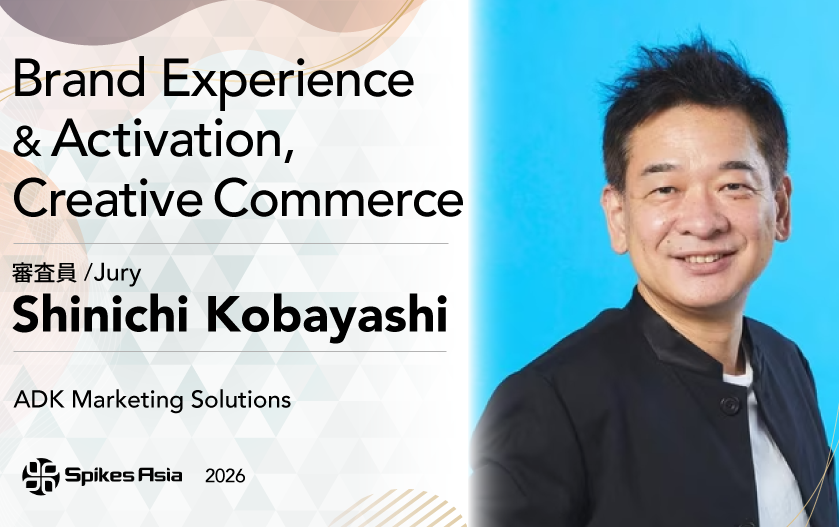 Brand Experience & Activation, Creative Commerce

審査員 /Jury
Shinichi Kobayashi

ADK Marketing Solutions

Spikes Asia 2026